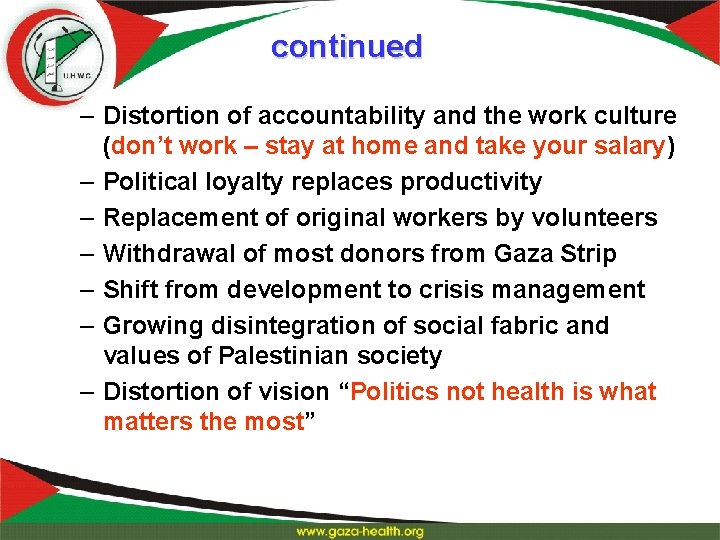 UHWC

continued

– Distortion of accountability and the work culture (don’t work – stay at home and take your salary)
– Political loyalty replaces productivity
– Replacement of original workers by volunteers
– Withdrawal of most donors from Gaza Strip
– Shift from development to crisis management
– Growing disintegration of social fabric and values of Palestinian society
– Distortion of vision “Politics not health is what matters the most”

www.gaza-health.org